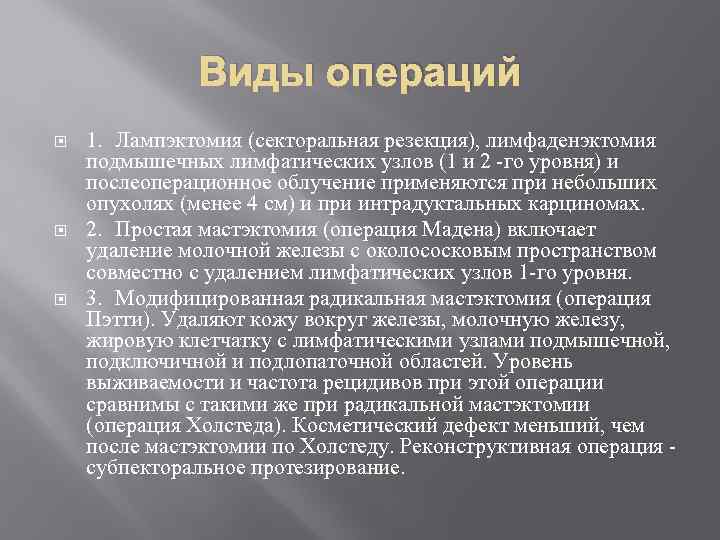 Виды операций

1. Лампэктомия (секторальная резекция), лимфаденэктомия подмышечных лимфатических узлов (1 и 2 -го уровня) и послеоперационное облучение применяются при небольших опухолях (менее 4 см) и при интрадуктальных карциномах.

2. Простая мастэктомия (операция Мадена) включает удаление молочной железы с околососковым пространством совместно с удалением лимфатических узлов 1-го уровня.

3. Модифицированная радикальная мастэктомия (операция Пэтти). Удаляют кожу вокруг железы, молочную железу, жировую клетчатку с лимфатическими узлами подмышечной, подключичной и подлопаточной областей. Уровень выживаемости и частота рецидивов при этой операции сравнимы с такими же при радикальной мастэктомии (операция Холстеда). Косметический дефект меньший, чем после мастэктомии по Холстеду. Реконструктивная операция - субпекторальное протезирование.